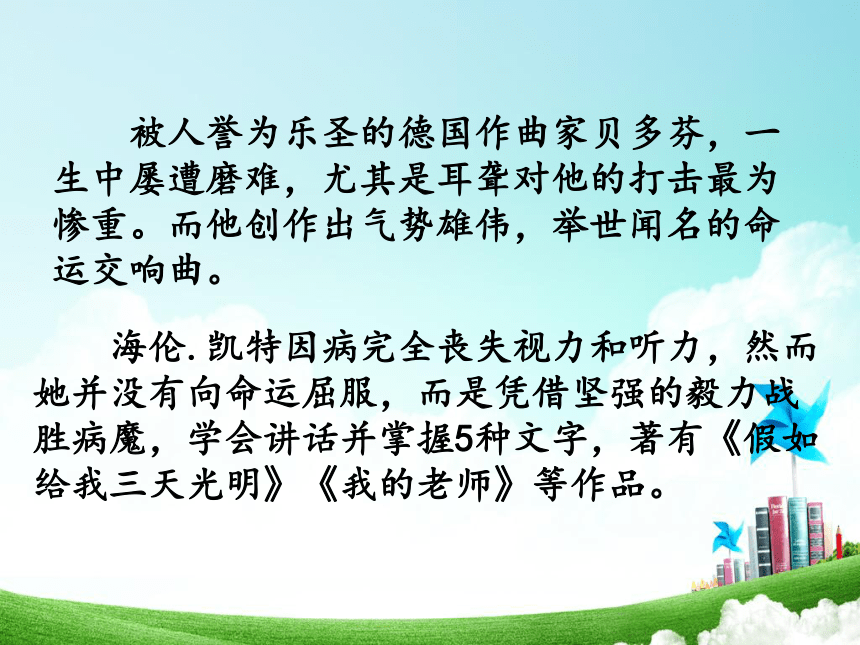 被人誉为乐圣的德国作曲家贝多芬，一生中屡遭磨难，尤其是耳聋对他的打击最为惨重。而他创作出气势雄伟，举世闻名的命运交响曲。

海伦.凯特因病完全丧失视力和听力，然而她并没有向命运屈服，而是凭借坚强的毅力战胜病魔，学会讲话并掌握5种文字，著有《假如给我三天光明》《我的老师》等作品。